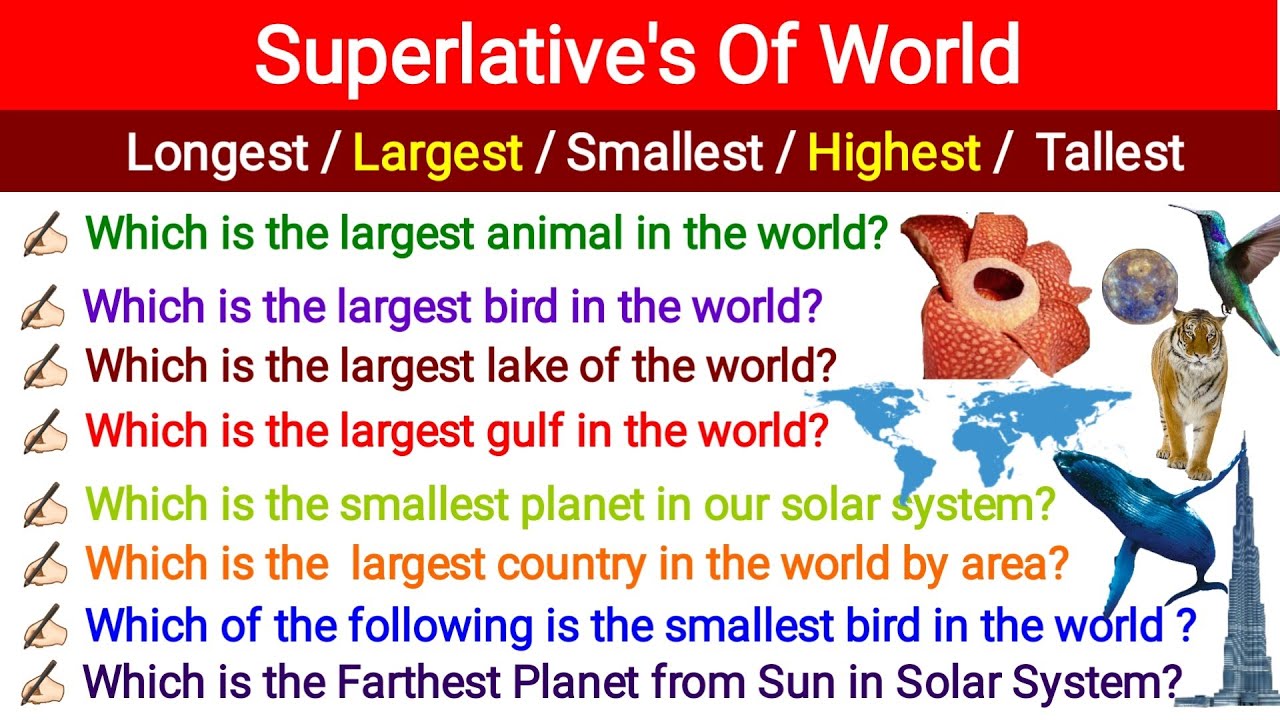 Superlative's Of World

Longest / Largest / Smallest / Highest / Tallest

✍ Which is the largest animal in the world?

✍ Which is the largest bird in the world?

✍ Which is the largest lake of the world?

✍ Which is the largest gulf in the world?

✍ Which is the smallest planet in our solar system?

✍ Which is the largest country in the world by area?

✍ Which of the following is the smallest bird in the world ?

✍ Which is the Farthest Planet from Sun in Solar System?